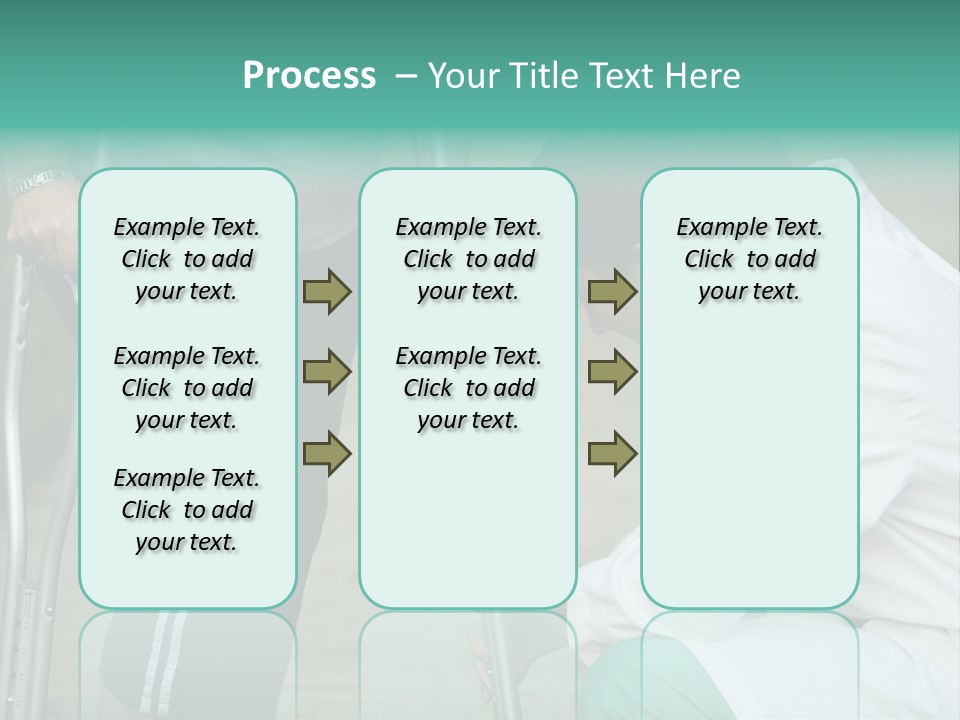 Process – Your Title Text Here

Example Text. Click to add your text.

Example Text. Click to add your text.

Example Text. Click to add your text.

Example Text. Click to add your text.

Example Text. Click to add your text.

Example Text. Click to add your text.